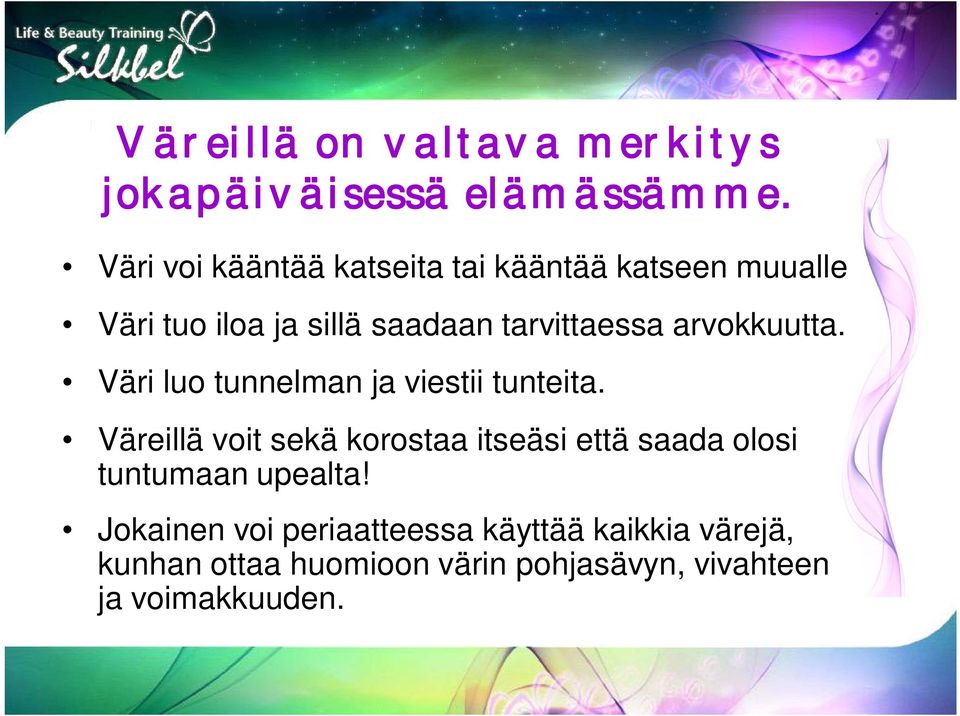 Life & Beauty Training
Silkbel

Väreillä on valtava merkitys jokapäiväisessä elämässämme.

• Väri voi kääntää katseita tai kääntää katseen muualle
• Väri tuo iloa ja sillä saadaan tarvittaessa arvokkuutta.
• Väri luo tunnelman ja viestii tunteita.
• Väreillä voit sekä korostaa itseäsi että saada olosi tuntumaan upealta!
• Jokainen voi periaatteessa käyttää kaikkia värejä, kunhan ottaa huomioon värin pohjasävyn, vivahteen ja voimakkuuden.